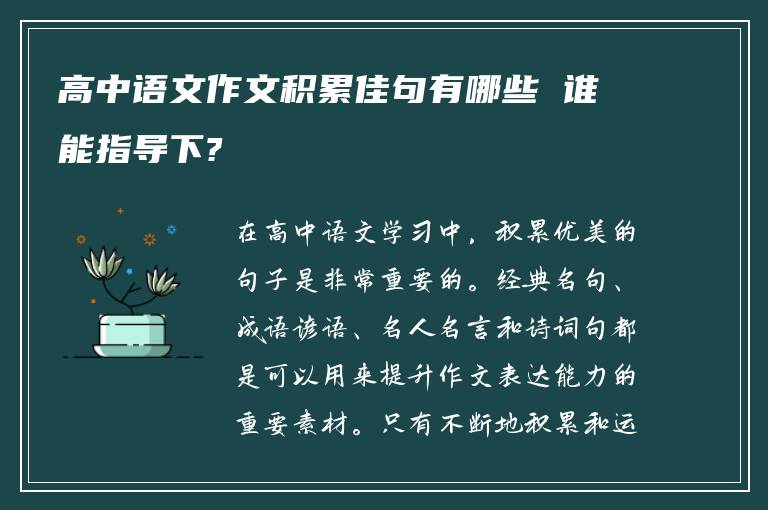 高中语文作文积累佳句有哪些 谁能指导下?

在高中语文学习中，积累优美的句子是非常重要的。经典名句、成语谚语、名人名言和诗词句都是可以用来提升作文表达能力的重要素材。只有不断地积累和运